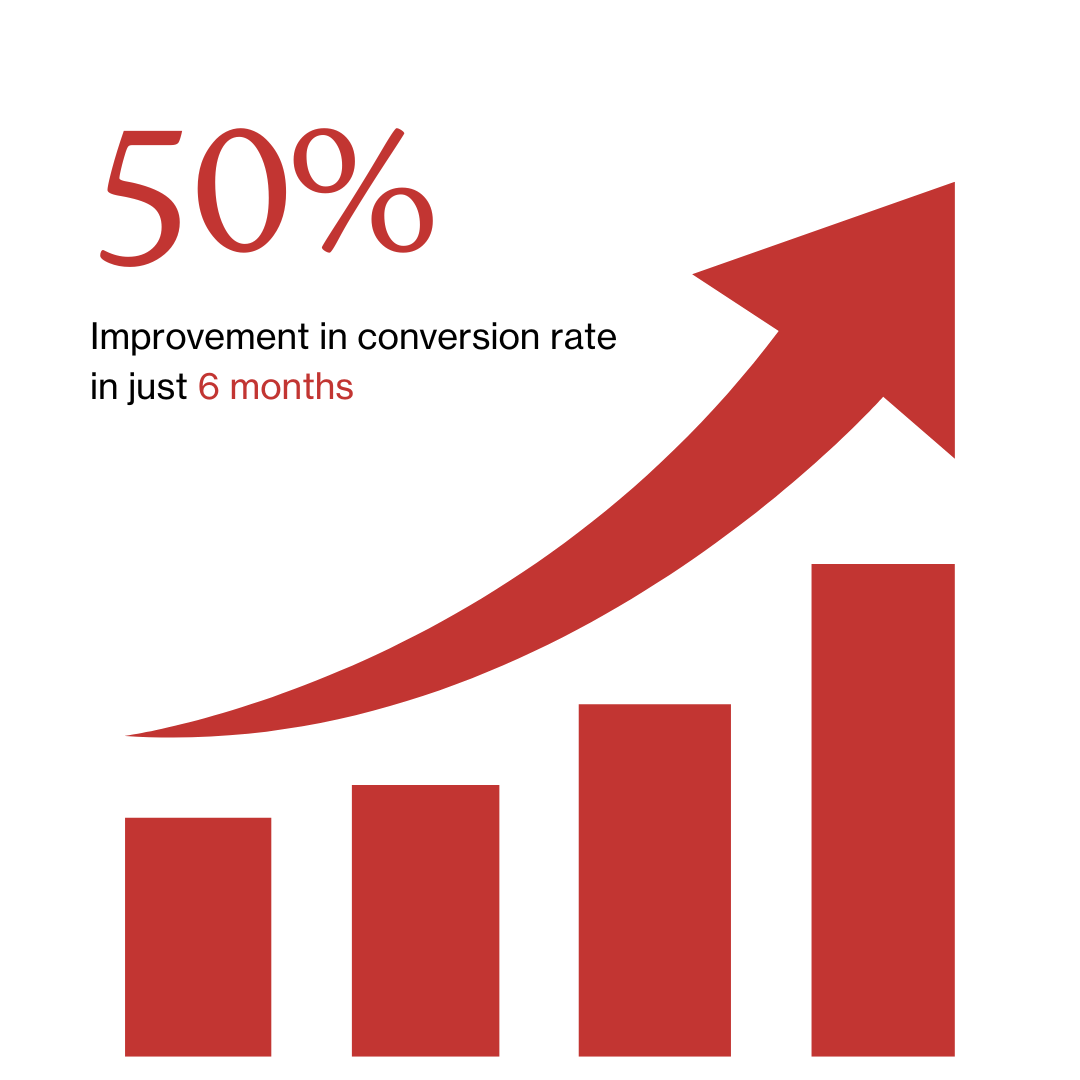 50%

Improvement in conversion rate in just 6 months